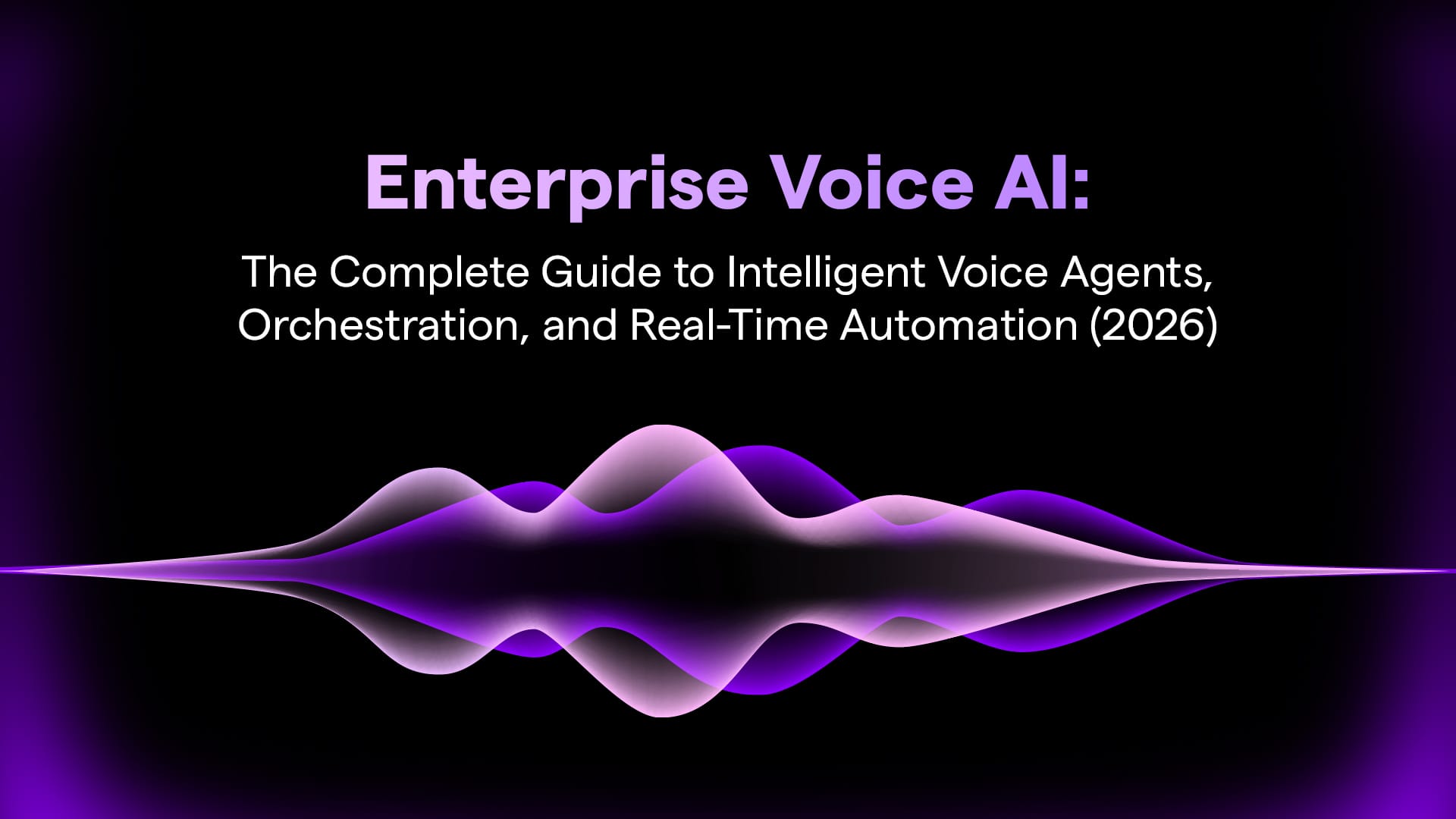 Enterprise Voice AI:

The Complete Guide to Intelligent Voice Agents, Orchestration, and Real-Time Automation (2026)